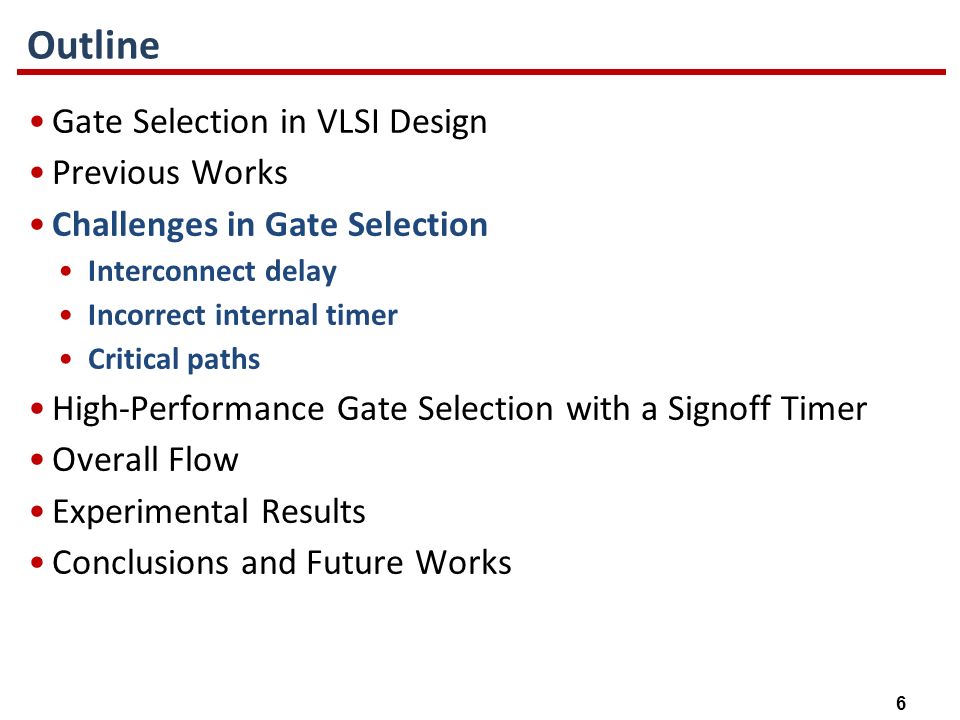 Outline

• Gate Selection in VLSI Design
• Previous Works
• Challenges in Gate Selection
  • Interconnect delay
  • Incorrect internal timer
  • Critical paths
• High-Performance Gate Selection with a Signoff Timer
• Overall Flow
• Experimental Results
• Conclusions and Future Works

6